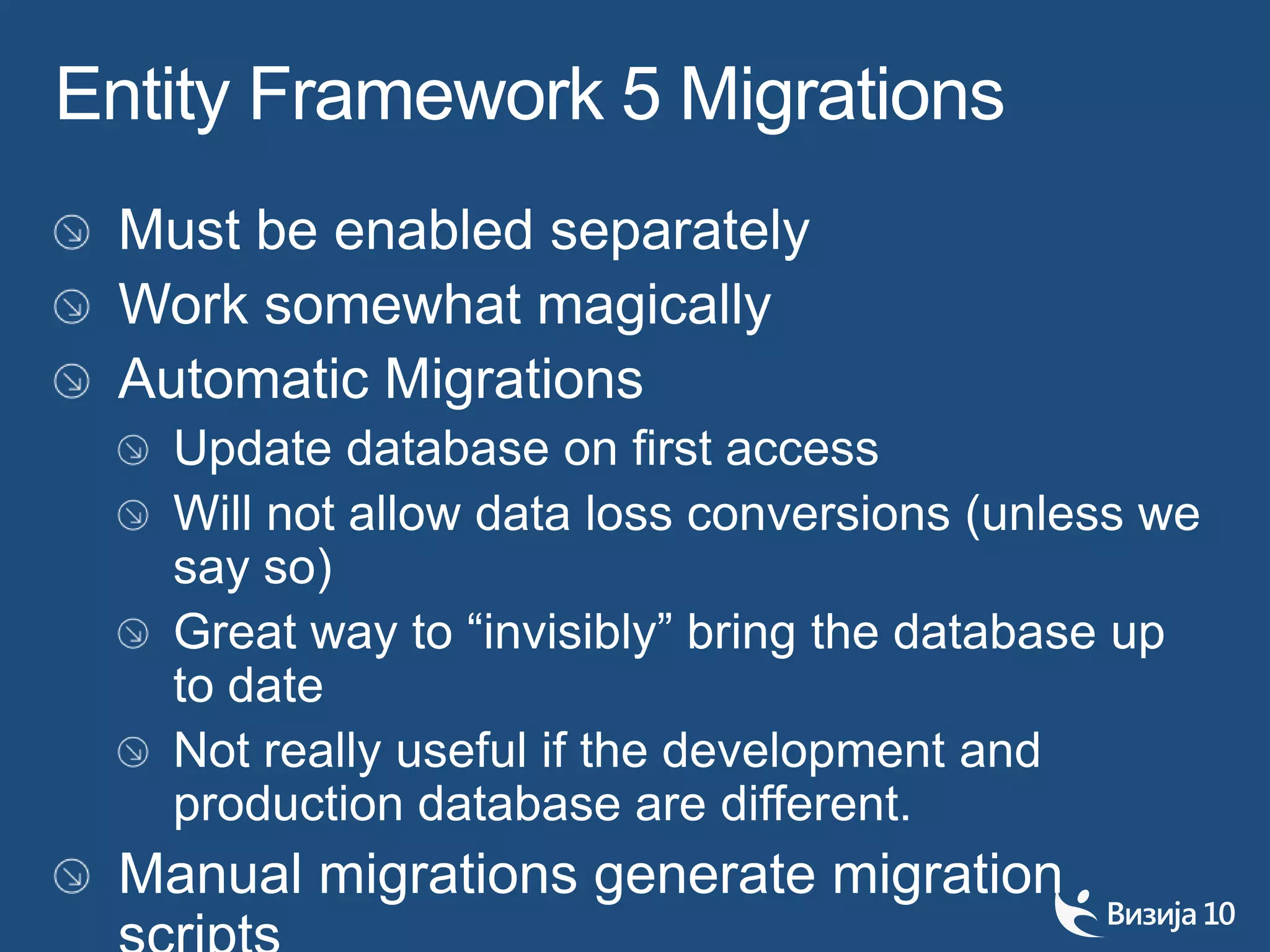 Entity Framework 5 Migrations

Must be enabled separately

Work somewhat magically

Automatic Migrations

Update database on first access

Will not allow data loss conversions (unless we say so)

Great way to “invisibly” bring the database up to date

Not really useful if the development and production database are different.

Manual migrations generate migration scripts

Визија 10